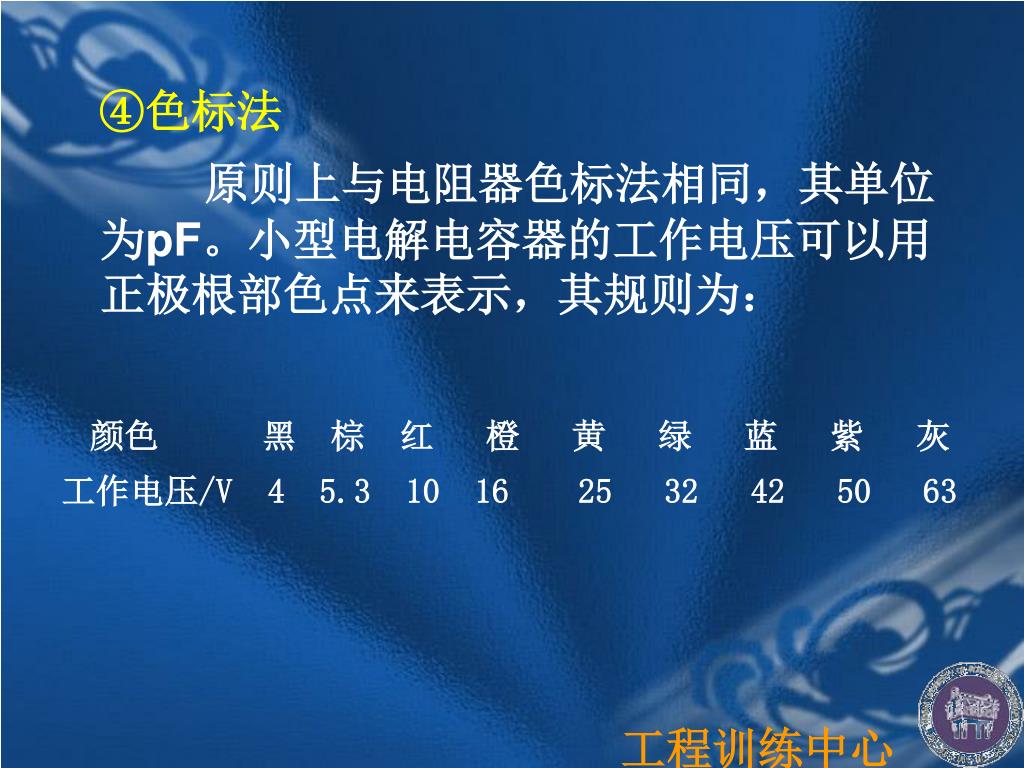 ④色标法

原则上与电阻器色标法相同，其单位为pF。小型电解电容器的工作电压可以用正极根部色点来表示，其规则为：

| 颜色 | 黑 | 棕 | 红 | 橙 | 黄 | 绿 | 蓝 | 紫 | 灰 |
|---|---|---|---|---|---|---|---|---|---|
| 工作电压/V | 4 | 5.3 | 10 | 16 | 25 | 32 | 42 | 50 | 63 |

工程训练中心